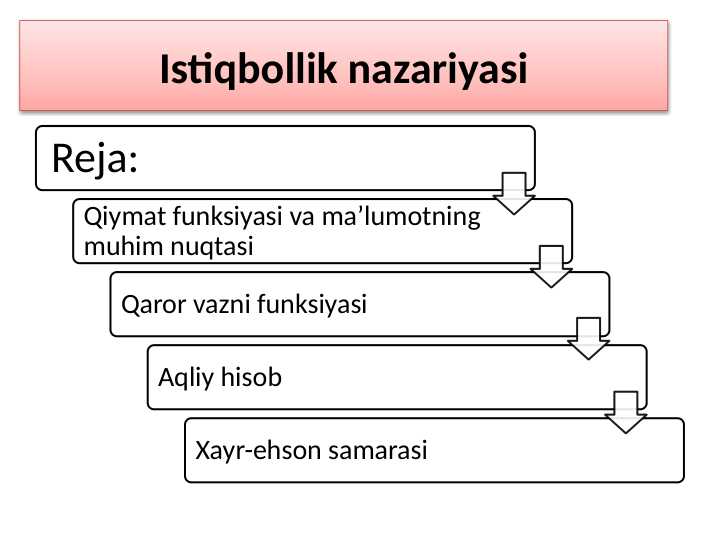 Istiqbollik nazariyasi

Reja:

Qiymat funksiyasi va ma’lumotning muhim nuqtasi

Qaror vazni funksiyasi

Aqliy hisob

Xayr-ehson samarasi